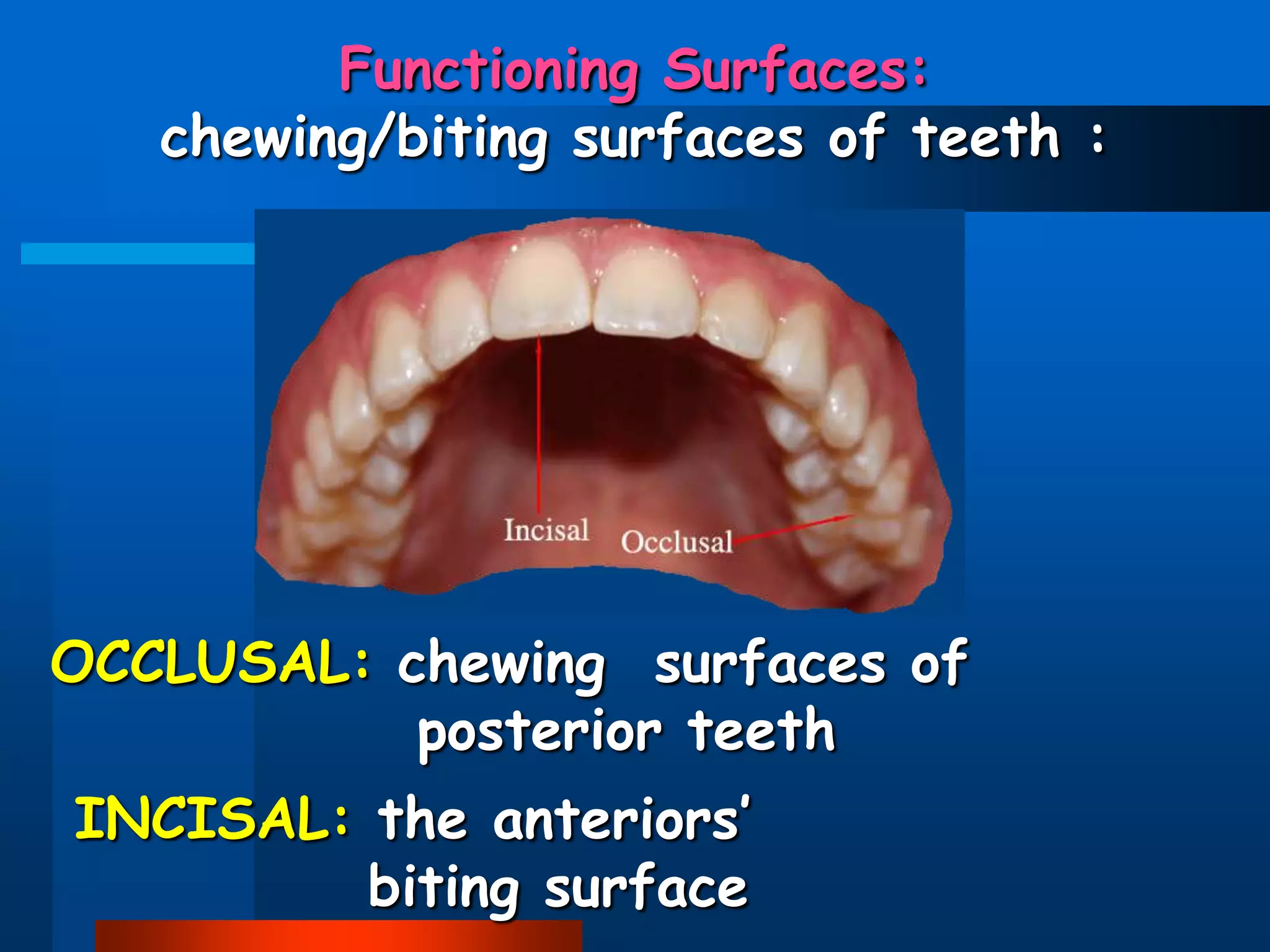 Functioning Surfaces:
chewing/biting surfaces of teeth :

Incisal Occlusal

OCCLUSAL: chewing surfaces of posterior teeth

INCISAL: the anteriors' biting surface